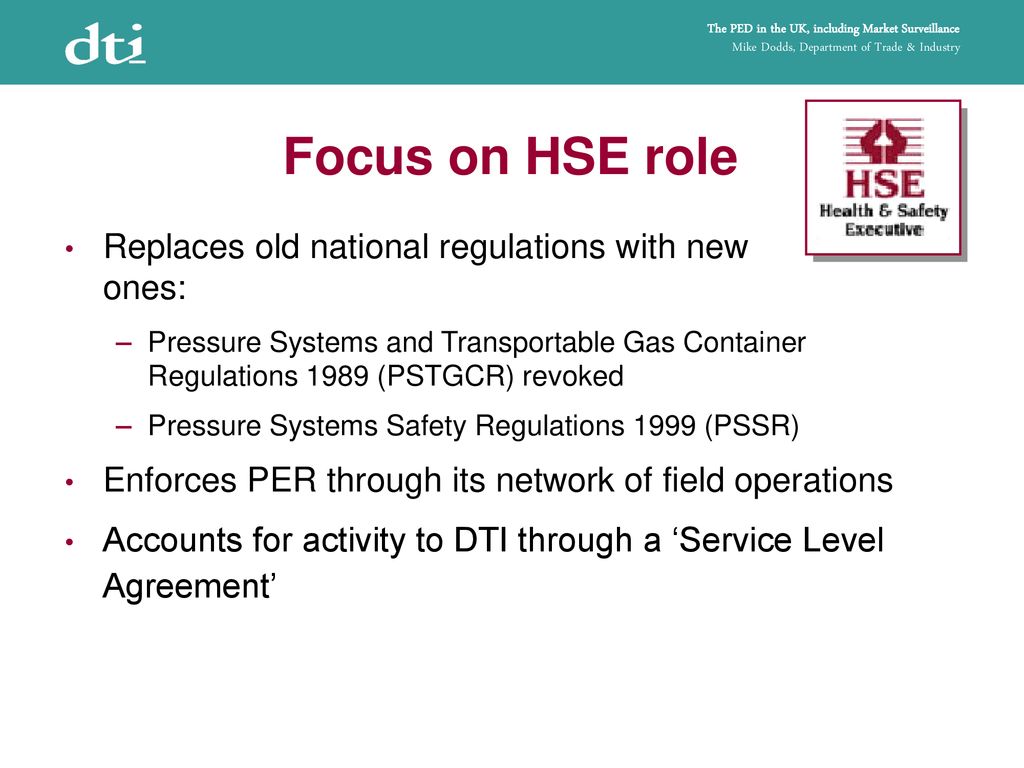 dti

The PED in the UK, including Market Surveillance
Mike Dodds, Department of Trade & Industry

Focus on HSE role

HSE
Health & Safety
Executive

• Replaces old national regulations with new ones:
  – Pressure Systems and Transportable Gas Container Regulations 1989 (PSTGCR) revoked
  – Pressure Systems Safety Regulations 1999 (PSSR)
• Enforces PER through its network of field operations
• Accounts for activity to DTI through a ‘Service Level Agreement’